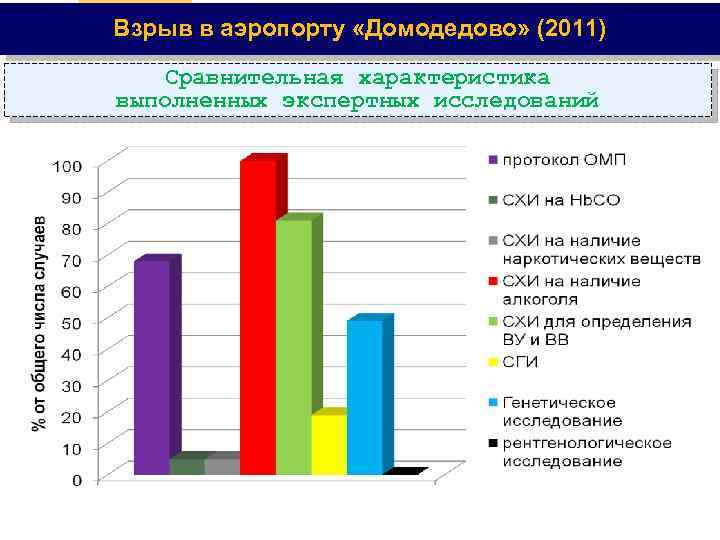 Взрыв в аэропорту «Домодедово» (2011)

Сравнительная характеристика выполненных экспертных исследований

% от общего числа случаев

100
90
80
70
60
50
40
30
20
10
0

протокол ОМП
СХИ на HbCO
СХИ на наличие наркотических веществ
СХИ на наличие алкоголя
СХИ для определения ВУ и ВВ
СГИ
Генетическое исследование
рентгенологическое исследование